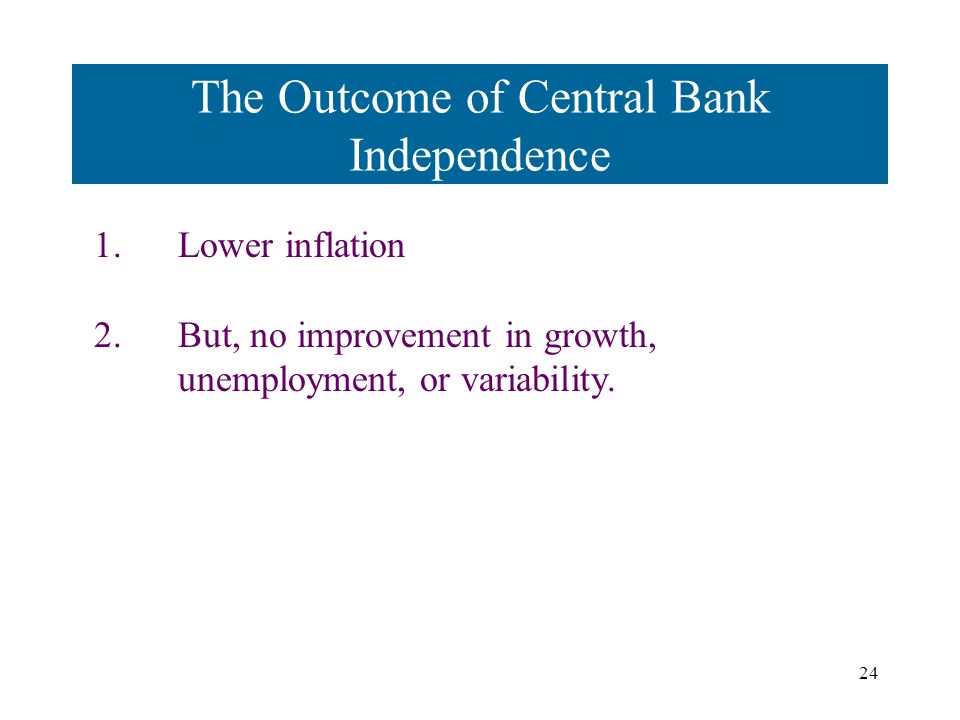 The Outcome of Central Bank Independence

1. Lower inflation

2. But, no improvement in growth, unemployment, or variability.

24